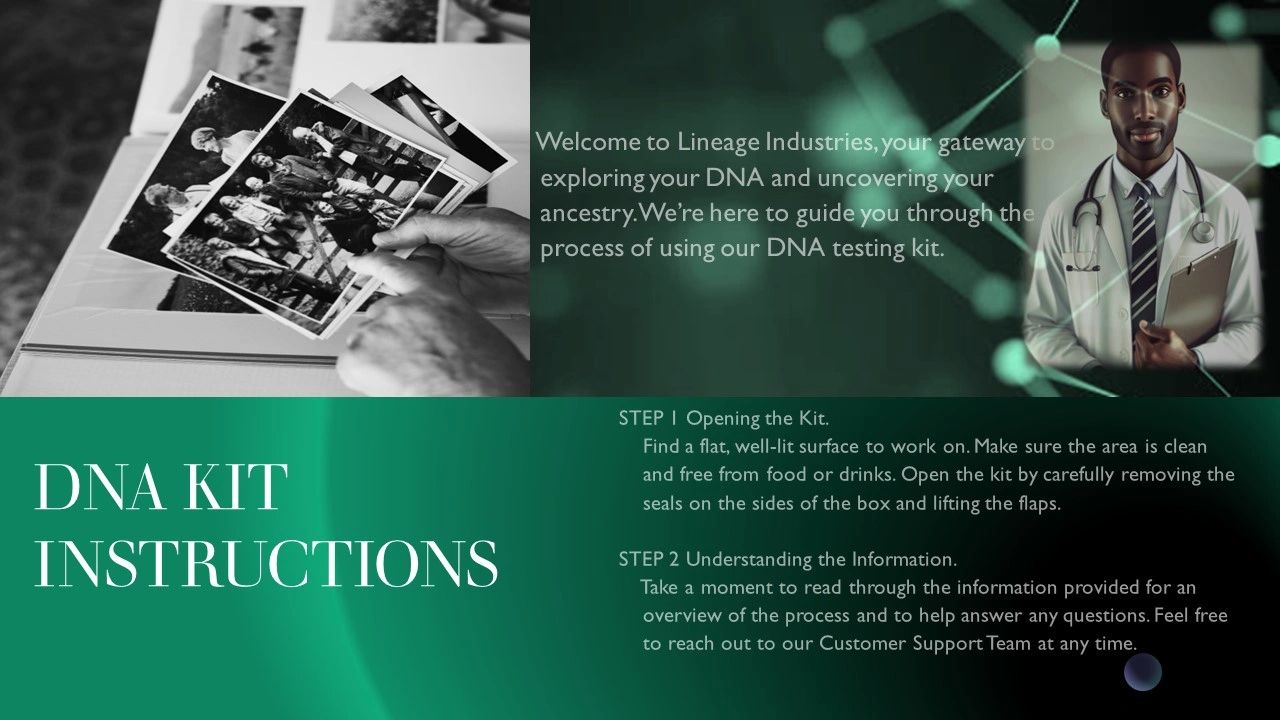 Welcome to Lineage Industries, your gateway to exploring your DNA and uncovering your ancestry. We're here to guide you through the process of using our DNA testing kit.

DNA KIT INSTRUCTIONS

STEP 1 Opening the Kit.
Find a flat, well-lit surface to work on. Make sure the area is clean and free from food or drinks. Open the kit by carefully removing the seals on the sides of the box and lifting the flaps.

STEP 2 Understanding the Information.
Take a moment to read through the information provided for an overview of the process and to help answer any questions. Feel free to reach out to our Customer Support Team at any time.